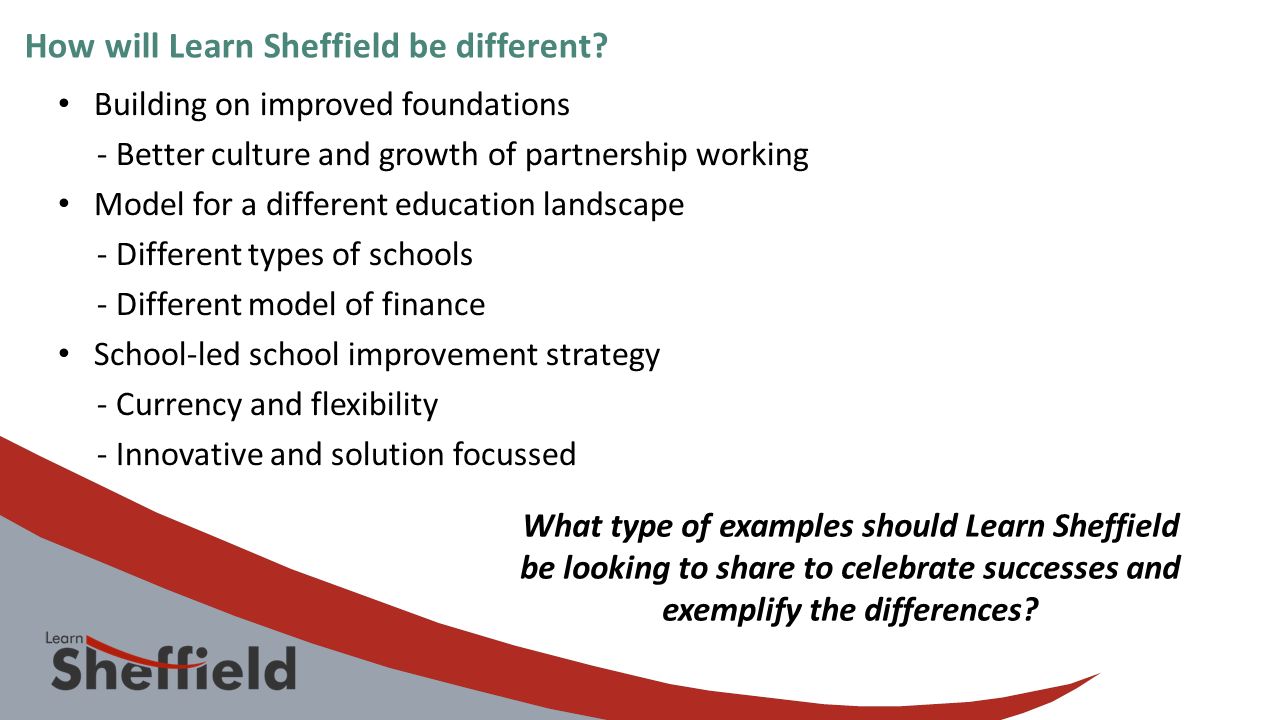 How will Learn Sheffield be different?

• Building on improved foundations
- Better culture and growth of partnership working
• Model for a different education landscape
- Different types of schools
- Different model of finance
• School-led school improvement strategy
- Currency and flexibility
- Innovative and solution focussed

What type of examples should Learn Sheffield be looking to share to celebrate successes and exemplify the differences?

Learn
Sheffield